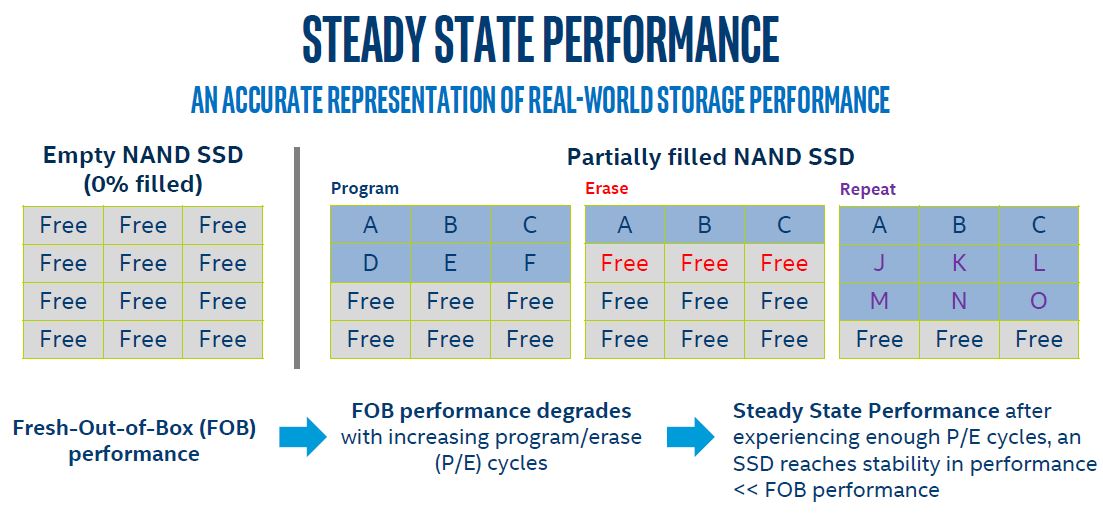 STEADY STATE PERFORMANCE

AN ACCURATE REPRESENTATION OF REAL-WORLD STORAGE PERFORMANCE

Empty NAND SSD (0% filled)

| Free | Free | Free |
|---|---|---|
| Free | Free | Free |
| Free | Free | Free |
| Free | Free | Free |

Partially filled NAND SSD

Program

| A | B | C |
|---|---|---|
| D | E | F |
| Free | Free | Free |
| Free | Free | Free |

Erase

| A | B | C |
|---|---|---|
| Free | Free | Free |
| Free | Free | Free |
| Free | Free | Free |

Repeat

| A | B | C |
|---|---|---|
| J | K | L |
| M | N | O |
| Free | Free | Free |

Fresh-Out-of-Box (FOB) performance

FOB performance degrades with increasing program/erase (P/E) cycles

Steady State Performance after experiencing enough P/E cycles, an SSD reaches stability in performance << FOB performance